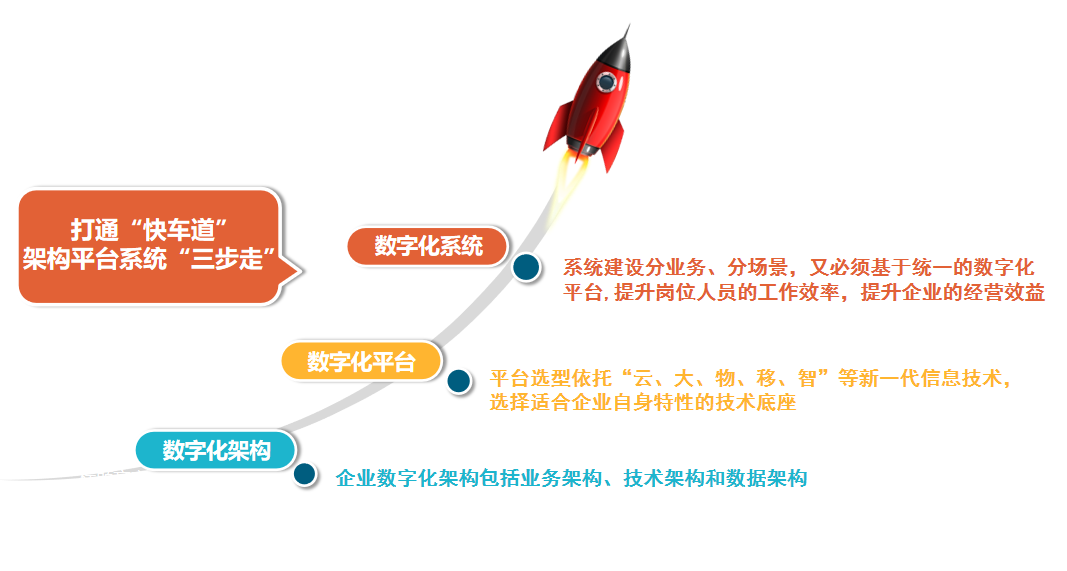 打通“快车道”
架构平台系统“三步走”

数字化系统

系统建设分业务、分场景，又必须基于统一的数字化平台，提升岗位人员的工作效率，提升企业的经营效益

数字化平台

平台选型依托“云、大、物、移、智”等新一代信息技术，选择适合企业自身特性的技术底座

数字化架构

企业数字化架构包括业务架构、技术架构和数据架构